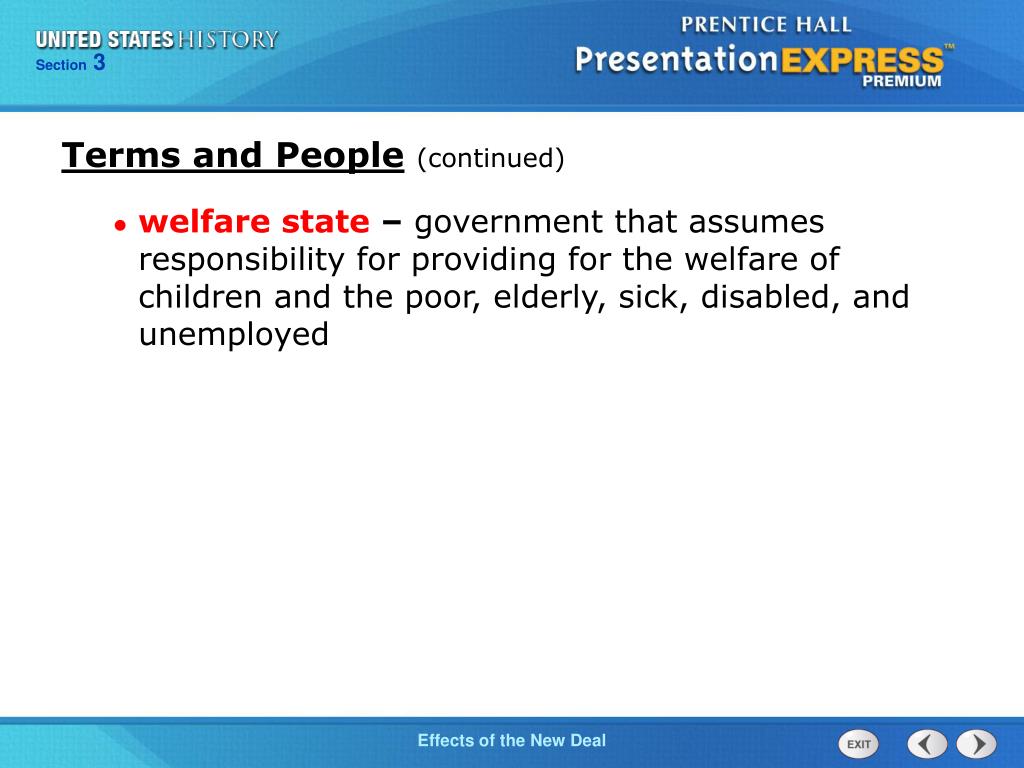 UNITED STATES HISTORY
Section 3

PRENTICE HALL
PresentationEXPRESS™
PREMIUM

Terms and People (continued)

• welfare state – government that assumes responsibility for providing for the welfare of children and the poor, elderly, sick, disabled, and unemployed

Effects of the New Deal

EXIT